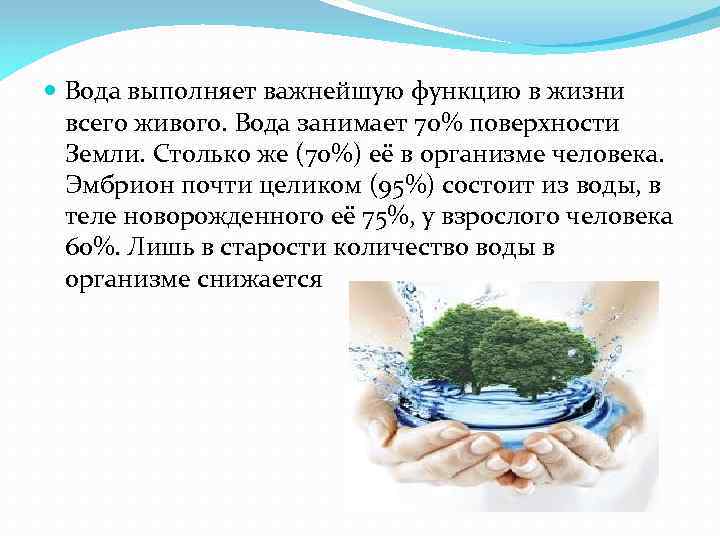 Вода выполняет важнейшую функцию в жизни всего живого. Вода занимает 70% поверхности Земли. Столько же (70%) её в организме человека. Эмбрион почти целиком (95%) состоит из воды, в теле новорожденного её 75%, у взрослого человека 60%. Лишь в старости количество воды в организме снижается